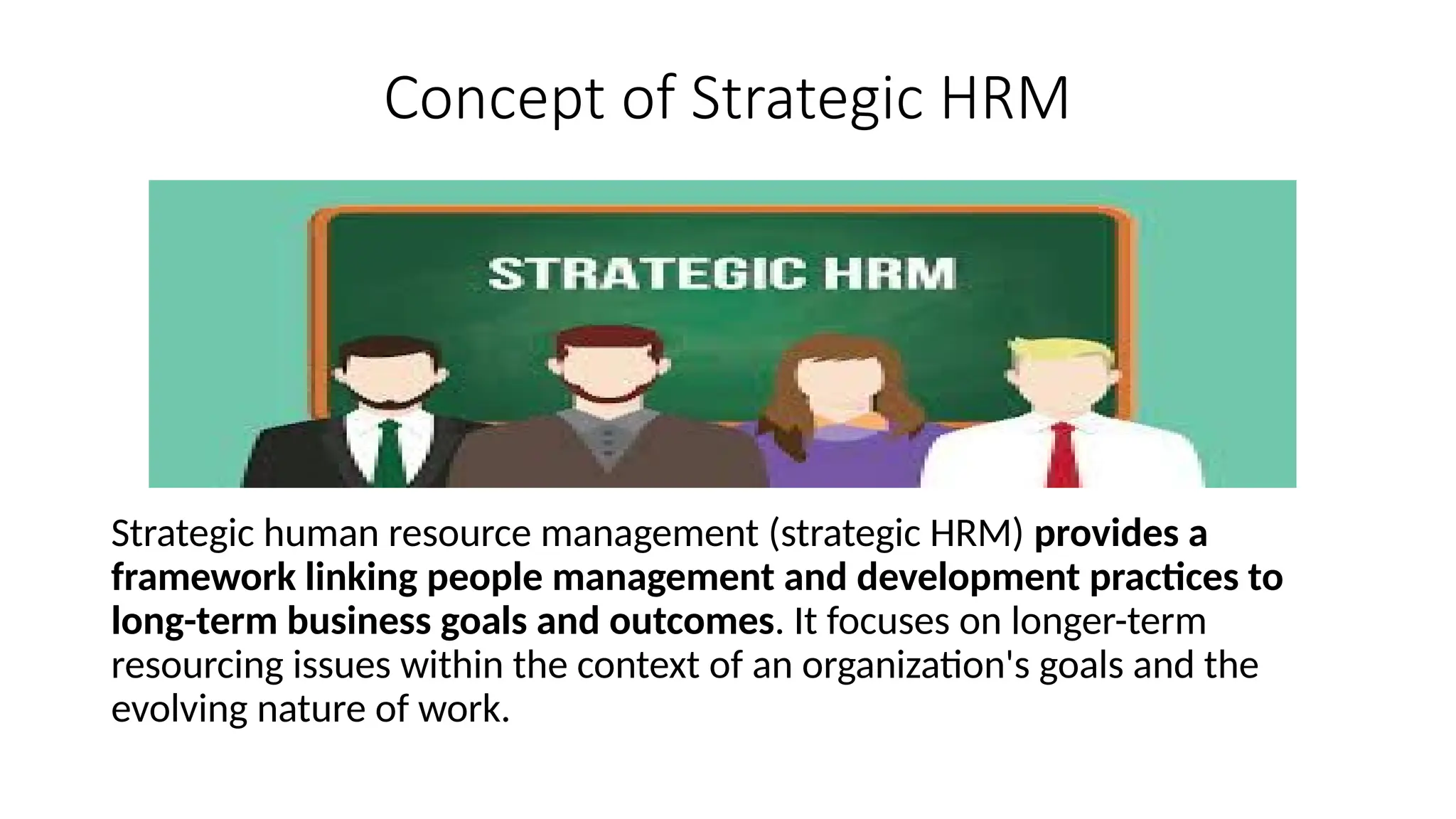 Concept of Strategic HRM

STRATEGIC HRM

Strategic human resource management (strategic HRM) provides a framework linking people management and development practices to long-term business goals and outcomes. It focuses on longer-term resourcing issues within the context of an organization's goals and the evolving nature of work.